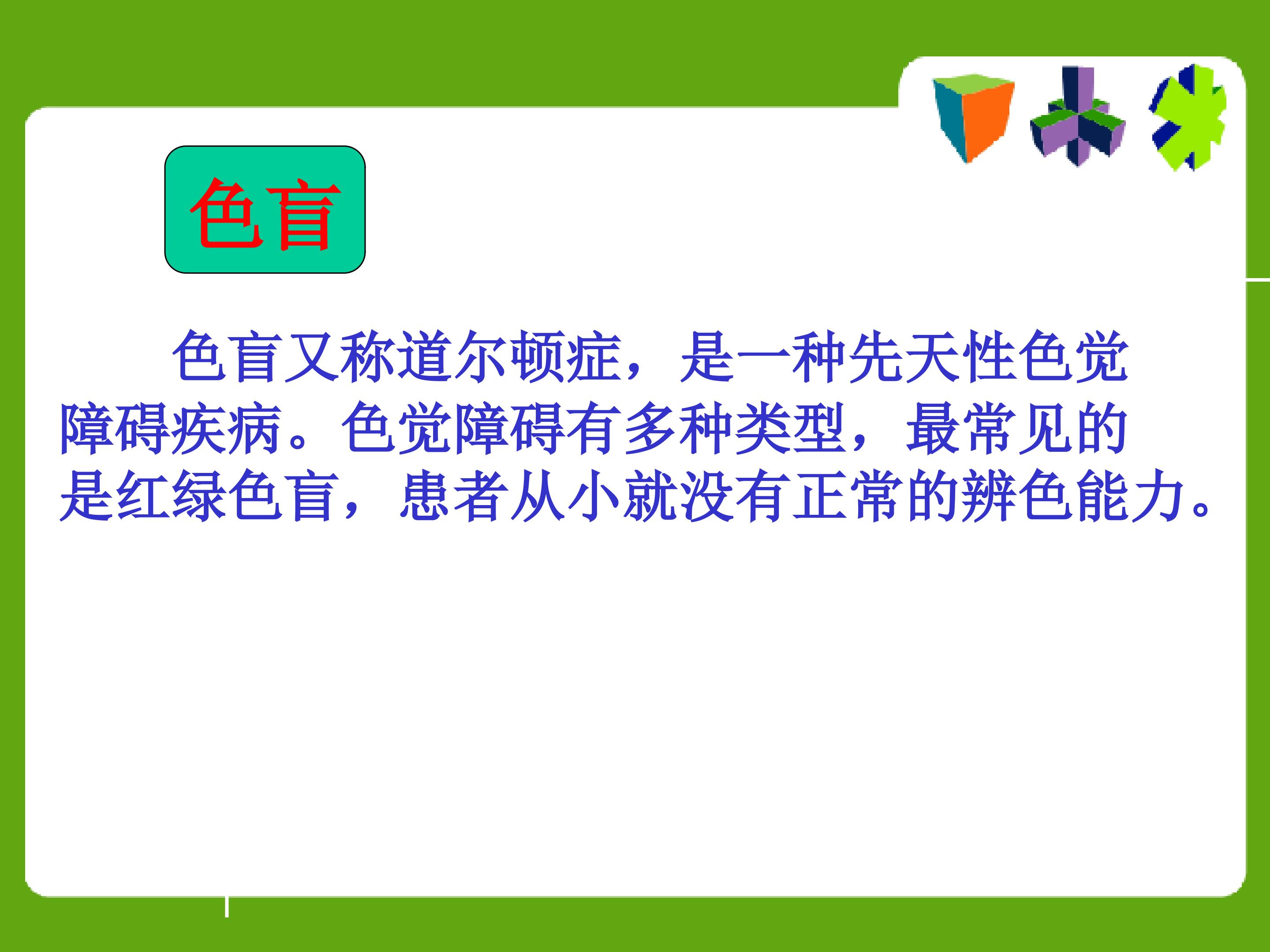 色盲

色盲又称道尔顿症，是一种先天性色觉障碍疾病。色觉障碍有多种类型，最常见的是红绿色盲，患者从小就没有正常的辨色能力。